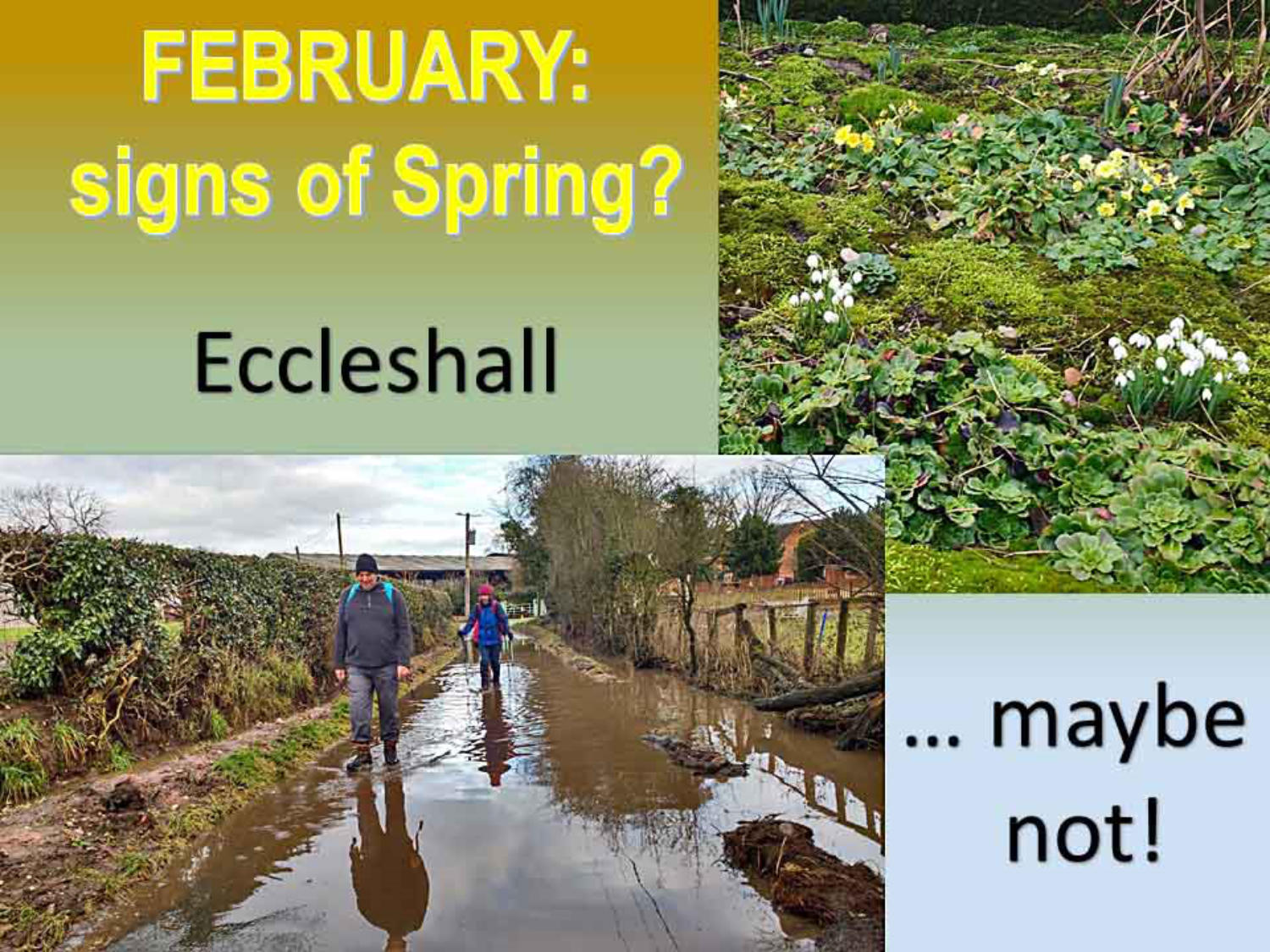 FEBRUARY:
signs of Spring?

Eccleshall

… maybe not!